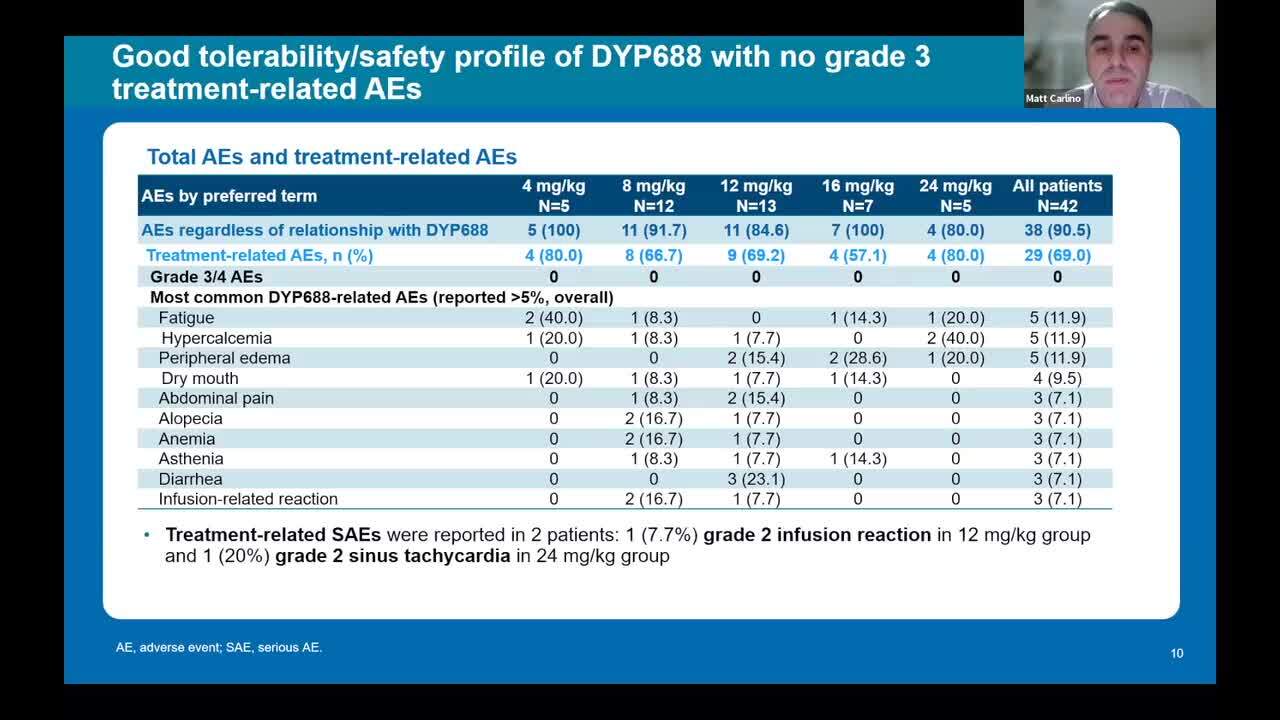 Good tolerability/safety profile of DYP688 with no grade 3 treatment-related AEs

Matt Carlino

Total AEs and treatment-related AEs

| AEs by preferred term | 4 mg/kg N=5 | 8 mg/kg N=12 | 12 mg/kg N=13 | 16 mg/kg N=7 | 24 mg/kg N=5 | All patients N=42 |
|---|---|---|---|---|---|---|
| AEs regardless of relationship with DYP688 | 5 (100) | 11 (91.7) | 11 (84.6) | 7 (100) | 4 (80.0) | 38 (90.5) |
| Treatment-related AEs, n (%) | 4 (80.0) | 8 (66.7) | 9 (69.2) | 4 (57.1) | 4 (80.0) | 29 (69.0) |
| Grade 3/4 AEs | 0 | 0 | 0 | 0 | 0 | 0 |
| Most common DYP688-related AEs (reported >5%, overall) | | | | | | |
| Fatigue | 2 (40.0) | 1 (8.3) | 0 | 1 (14.3) | 1 (20.0) | 5 (11.9) |
| Hypercalcemia | 1 (20.0) | 1 (8.3) | 1 (7.7) | 0 | 2 (40.0) | 5 (11.9) |
| Peripheral edema | 0 | 0 | 2 (15.4) | 2 (28.6) | 1 (20.0) | 5 (11.9) |
| Dry mouth | 1 (20.0) | 1 (8.3) | 1 (7.7) | 1 (14.3) | 0 | 4 (9.5) |
| Abdominal pain | 0 | 1 (8.3) | 2 (15.4) | 0 | 0 | 3 (7.1) |
| Alopecia | 0 | 2 (16.7) | 1 (7.7) | 0 | 0 | 3 (7.1) |
| Anemia | 0 | 2 (16.7) | 1 (7.7) | 0 | 0 | 3 (7.1) |
| Asthenia | 0 | 1 (8.3) | 1 (7.7) | 1 (14.3) | 0 | 3 (7.1) |
| Diarrhea | 0 | 0 | 3 (23.1) | 0 | 0 | 3 (7.1) |
| Infusion-related reaction | 0 | 2 (16.7) | 1 (7.7) | 0 | 0 | 3 (7.1) |

• Treatment-related SAEs were reported in 2 patients: 1 (7.7%) grade 2 infusion reaction in 12 mg/kg group and 1 (20%) grade 2 sinus tachycardia in 24 mg/kg group

AE, adverse event; SAE, serious AE.

10